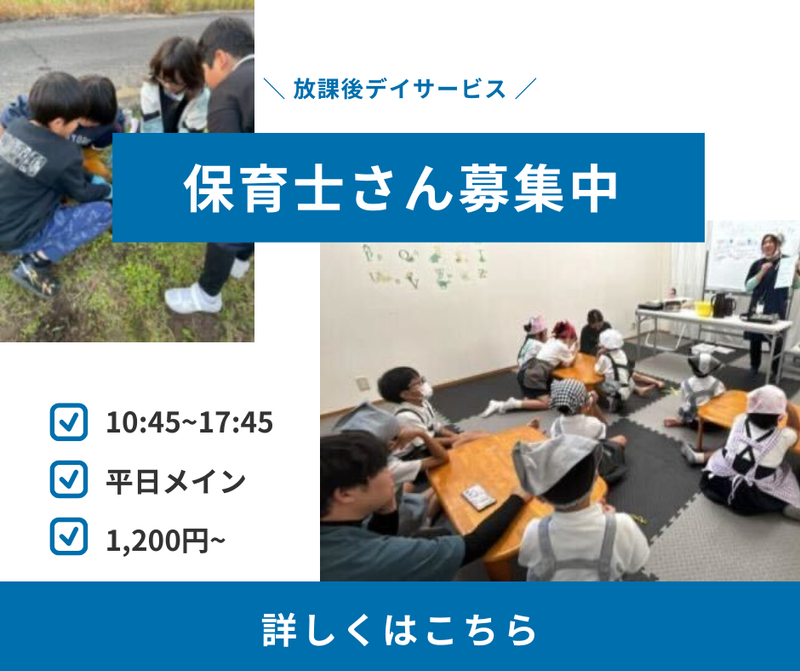 ＼ 放課後デイサービス ／

保育士さん募集中

10:45~17:45

平日メイン

1,200円~

詳しくはこちら